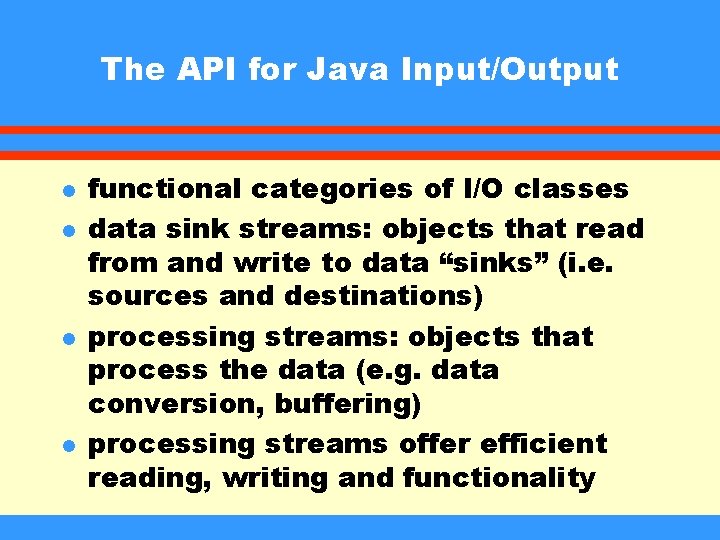 The API for Java Input/Output

- functional categories of I/O classes
- data sink streams: objects that read from and write to data “sinks” (i.e. sources and destinations)
- processing streams: objects that process the data (e.g. data conversion, buffering)
- processing streams offer efficient reading, writing and functionality